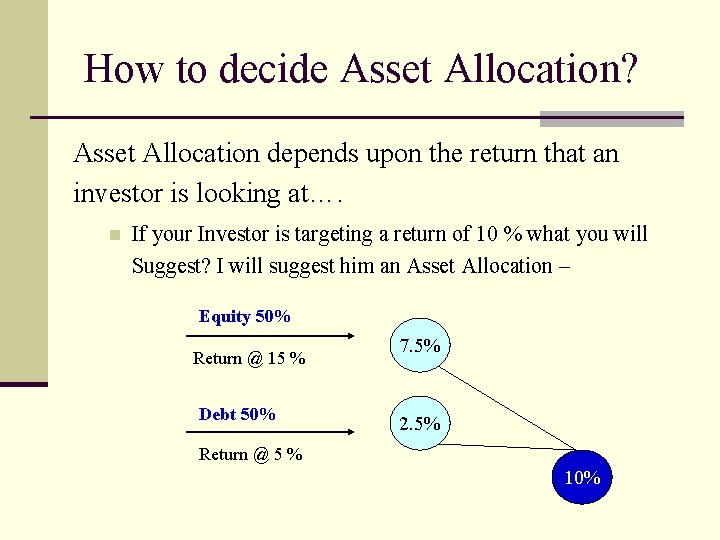 How to decide Asset Allocation?

Asset Allocation depends upon the return that an investor is looking at….

If your Investor is targeting a return of 10 % what you will Suggest? I will suggest him an Asset Allocation –

Equity 50%

Return @ 15 %

7.5%

Debt 50%

Return @ 5 %

2.5%

10%